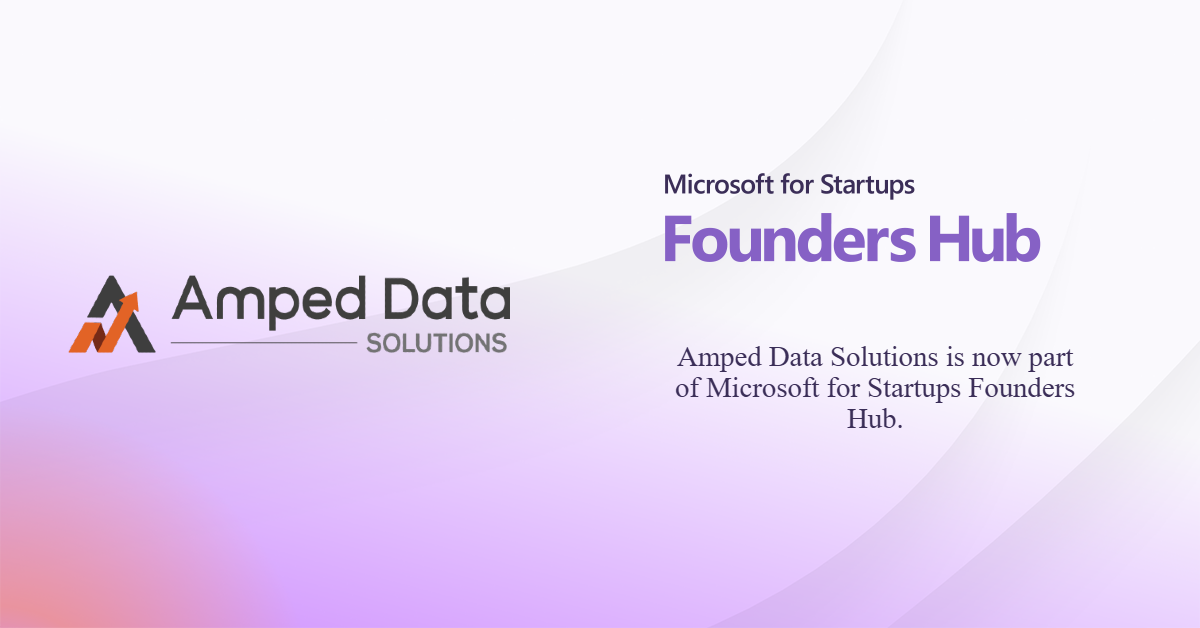 Amped Data
SOLUTIONS

Microsoft for Startups
Founders Hub

Amped Data Solutions is now part of Microsoft for Startups Founders Hub.